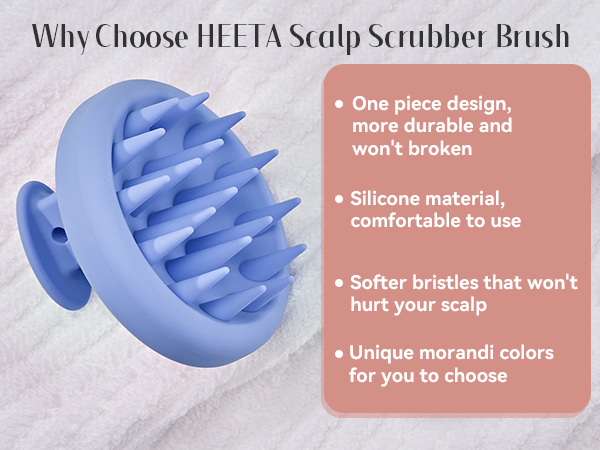 Why Choose HEETA Scalp Scrubber Brush

• One piece design, more durable and won't broken

• Silicone material, comfortable to use

• Softer bristles that won't hurt your scalp

• Unique morandi colors for you to choose